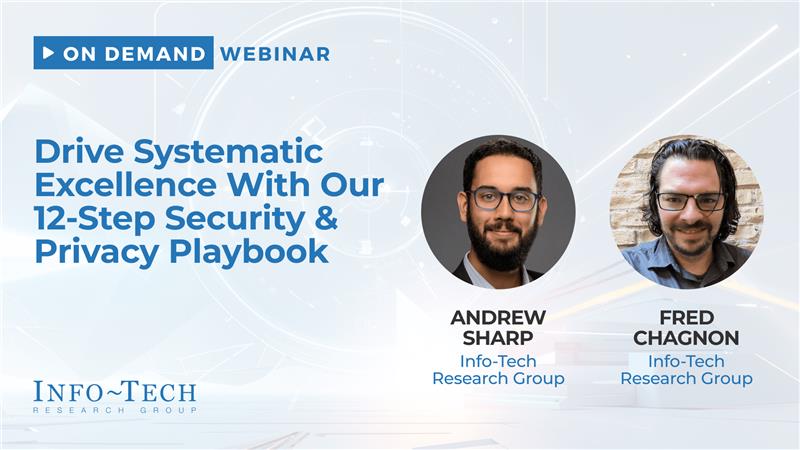 ON DEMAND WEBINAR

Drive Systematic Excellence With Our 12-Step Security & Privacy Playbook

ANDREW SHARP
Info-Tech Research Group

FRED CHAGNON
Info-Tech Research Group

INFO~TECH
RESEARCH GROUP